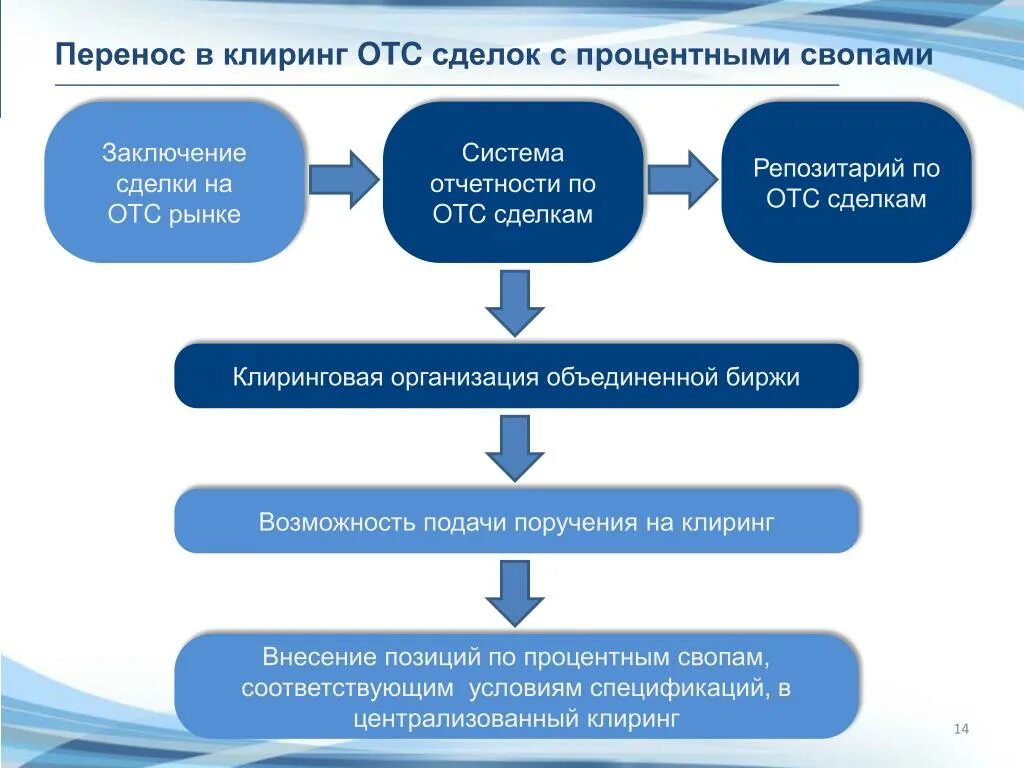 Перенос в клиринг ОТС сделок с процентными свопами

Заключение сделки на ОТС рынке

Система отчетности по ОТС сделкам

Репозитарий по ОТС сделкам

Клиринговая организация объединенной биржи

Возможность подачи поручения на клиринг

Внесение позиций по процентным свопам, соответствующим условиям спецификаций, в централизованный клиринг

14